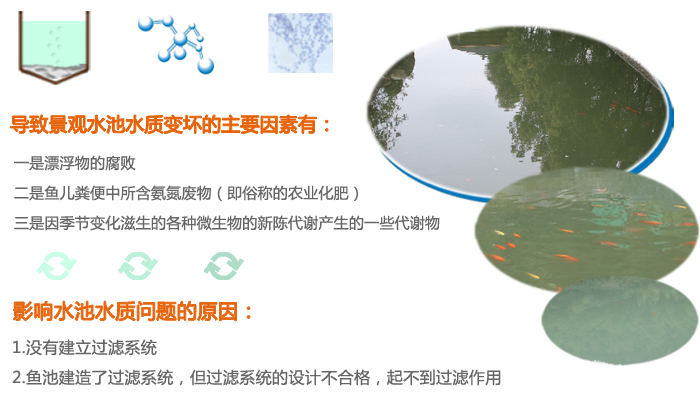 导致景观水池水质变坏的主要因素有：

一是漂浮物的腐败

二是鱼儿粪便中所含氨氮废物（即俗称的农业化肥）

三是因季节变化滋生的各种微生物的新陈代谢产生的一些代谢物

影响水池水质问题的原因：

1.没有建立过滤系统

2.鱼池建造了过滤系统，但过滤系统的设计不合格，起不到过滤作用